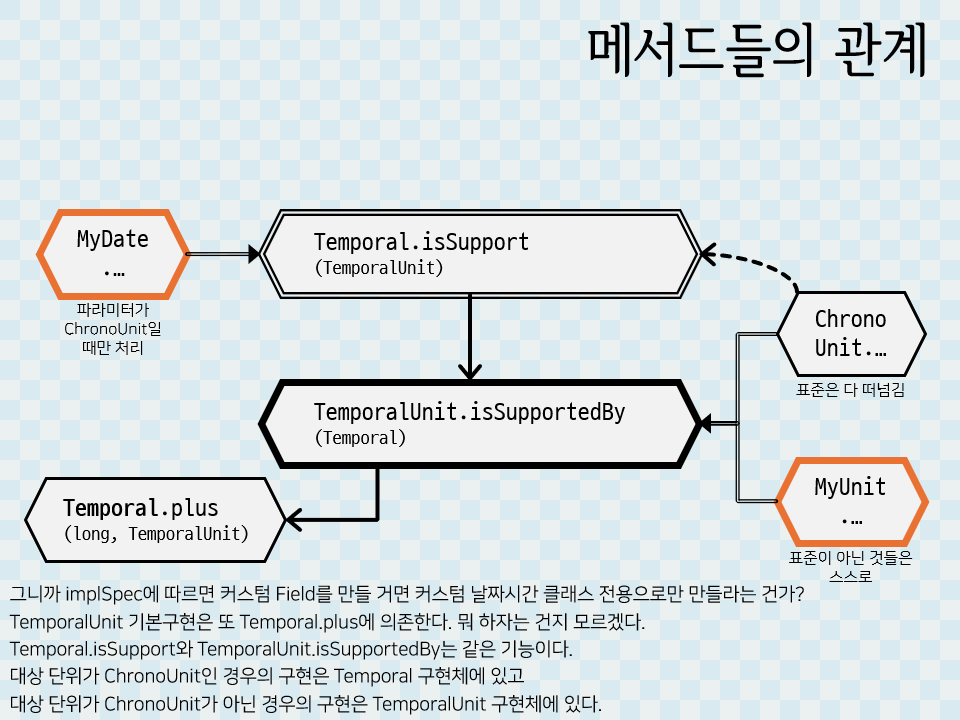 메서드들의 관계

MyDate
.…

파라미터가
ChronoUnit일
때만 처리

Temporal.isSupport
(TemporalUnit)

Chrono
Unit.…

표준은 다 떠넘김

TemporalUnit.isSupportedBy
(Temporal)

MyUnit
.…

표준이 아닌 것들은
스스로

Temporal.plus
(long, TemporalUnit)

그니까 implSpec에 따르면 커스텀 Field를 만들 거면 커스텀 날짜시간 클래스 전용으로만 만들라는 건가?
TemporalUnit 기본구현은 또 Temporal.plus에 의존한다. 뭐 하자는 건지 모르겠다.
Temporal.isSupport와 TemporalUnit.isSupportedBy는 같은 기능이다.
대상 단위가 ChronoUnit인 경우의 구현은 Temporal 구현체에 있고
대상 단위가 ChronoUnit가 아닌 경우의 구현은 TemporalUnit 구현체에 있다.